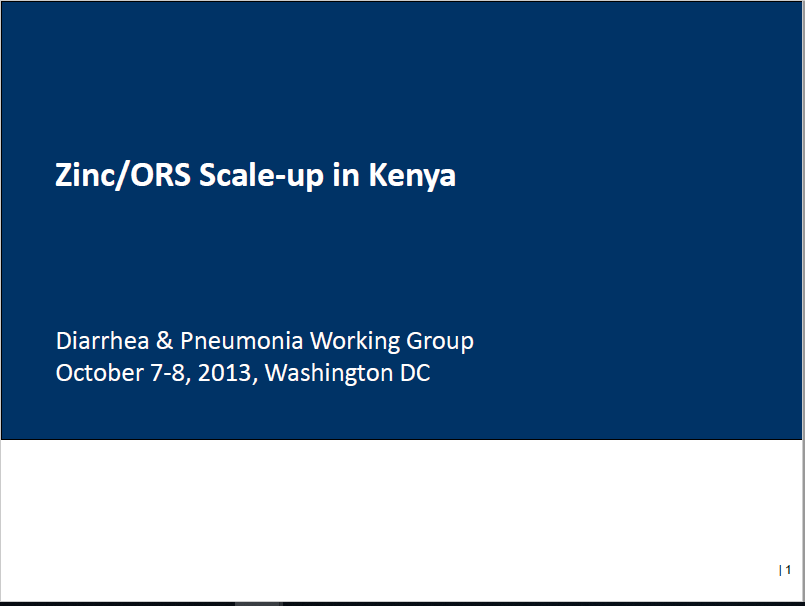 Zinc/ORS Scale-up in Kenya

Diarrhea & Pneumonia Working Group
October 7-8, 2013, Washington DC

| 1